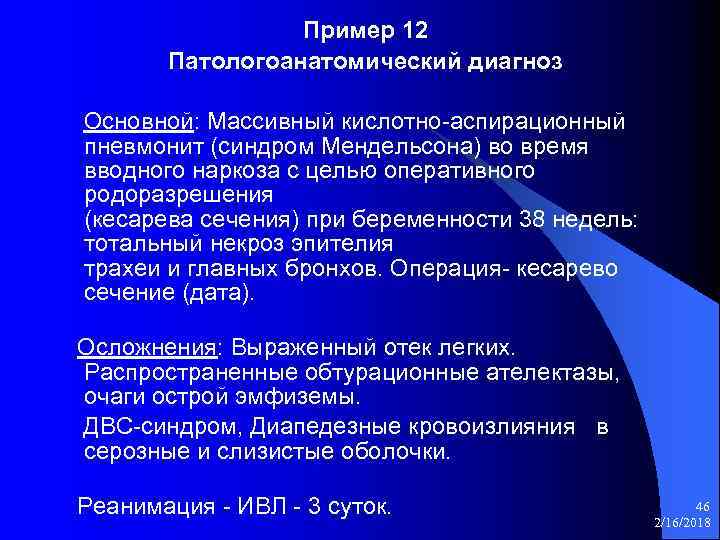 Пример 12
Патологоанатомический диагноз

Основной: Массивный кислотно-аспирационный пневмонит (синдром Мендельсона) во время вводного наркоза с целью оперативного родоразрешения (кесарева сечения) при беременности 38 недель: тотальный некроз эпителия трахеи и главных бронхов. Операция- кесарево сечение (дата).

Осложнения: Выраженный отек легких. Распространенные обтурационные ателектазы, очаги острой эмфиземы.

ДВС-синдром, Диапедезные кровоизлияния в серозные и слизистые оболочки.

Реанимация - ИВЛ - 3 суток.

46
2/16/2018